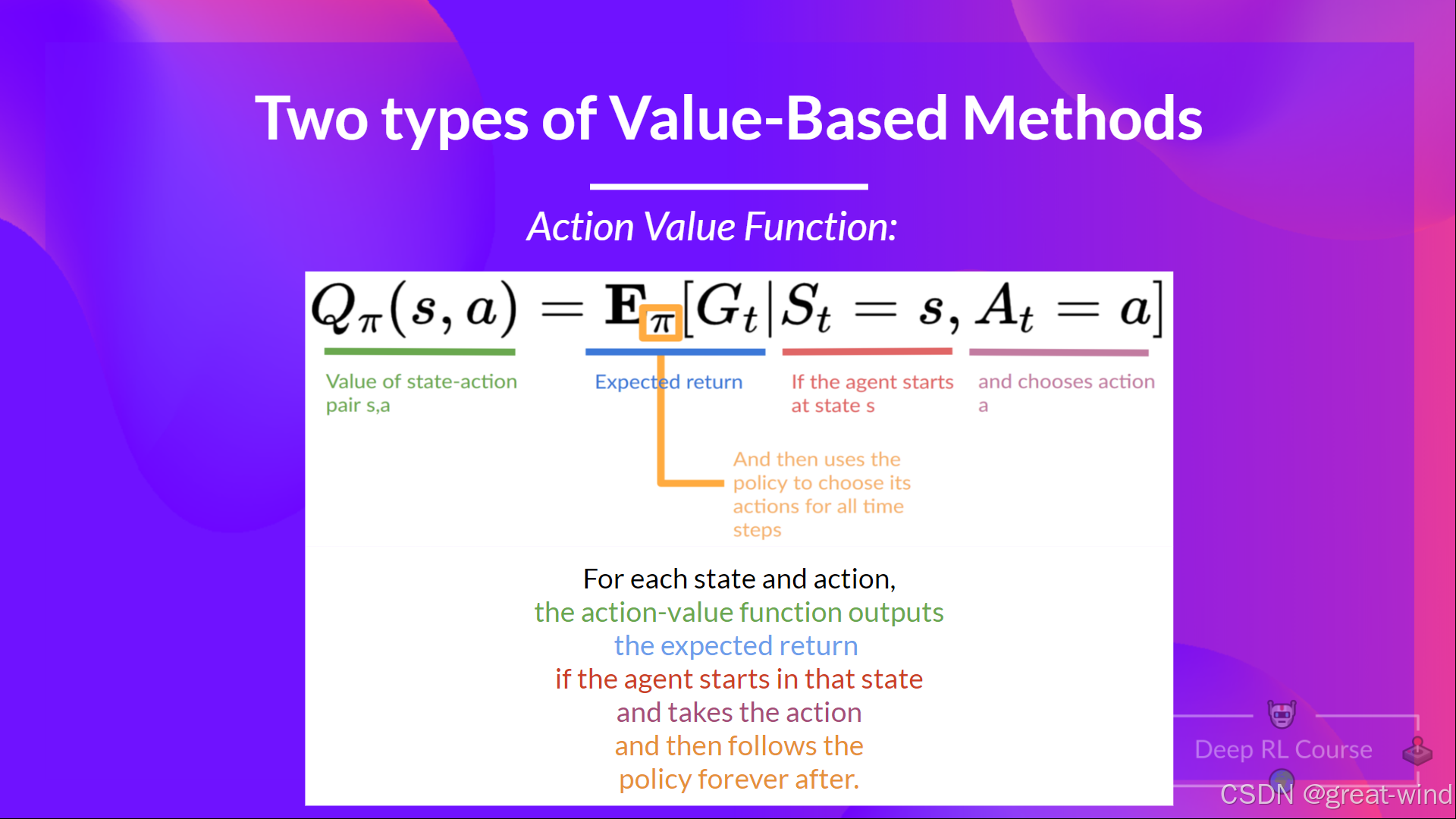 Two types of Value-Based Methods

Action Value Function:

$Q_\pi(s, a) = \mathbf{E}_\pi[G_t | S_t = s, A_t = a]$

Value of state-action pair s,a

Expected return

If the agent starts at state s

and chooses action a

And then uses the policy to choose its actions for all time steps

For each state and action,
the action-value function outputs
the expected return
if the agent starts in that state
and takes the action
and then follows the
policy forever after.

Deep RL Course

CSDN @great-wind